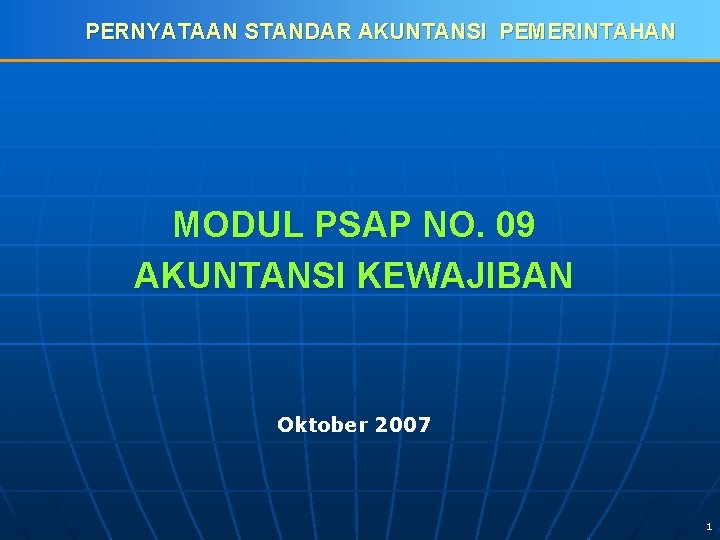 PERNYATAAN STANDAR AKUNTANSI PEMERINTAHAN

MODUL PSAP NO. 09
AKUNTANSI KEWAJIBAN

Oktober 2007

1